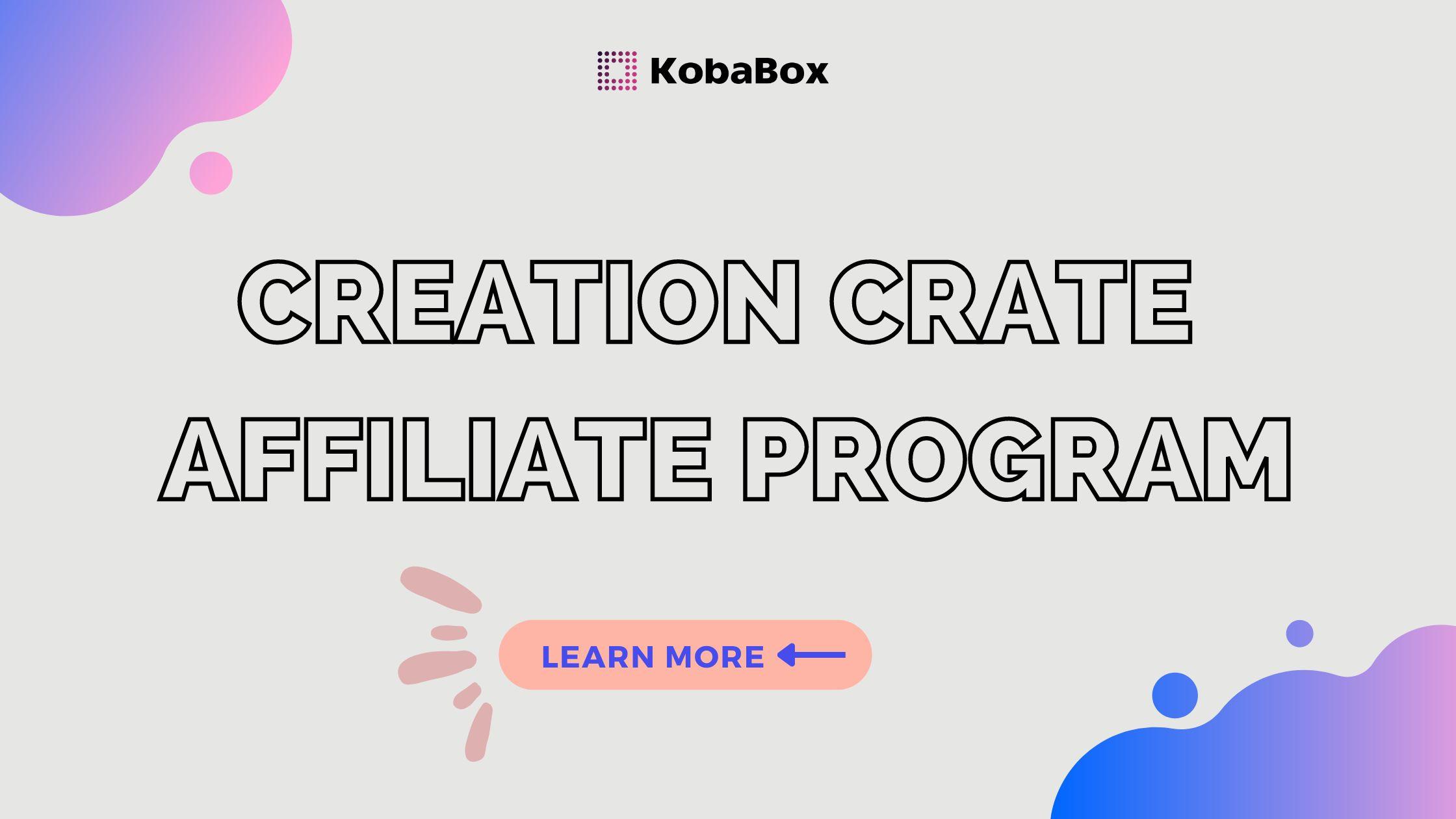 KobaBox

CREATION CRATE AFFILIATE PROGRAM

LEARN MORE